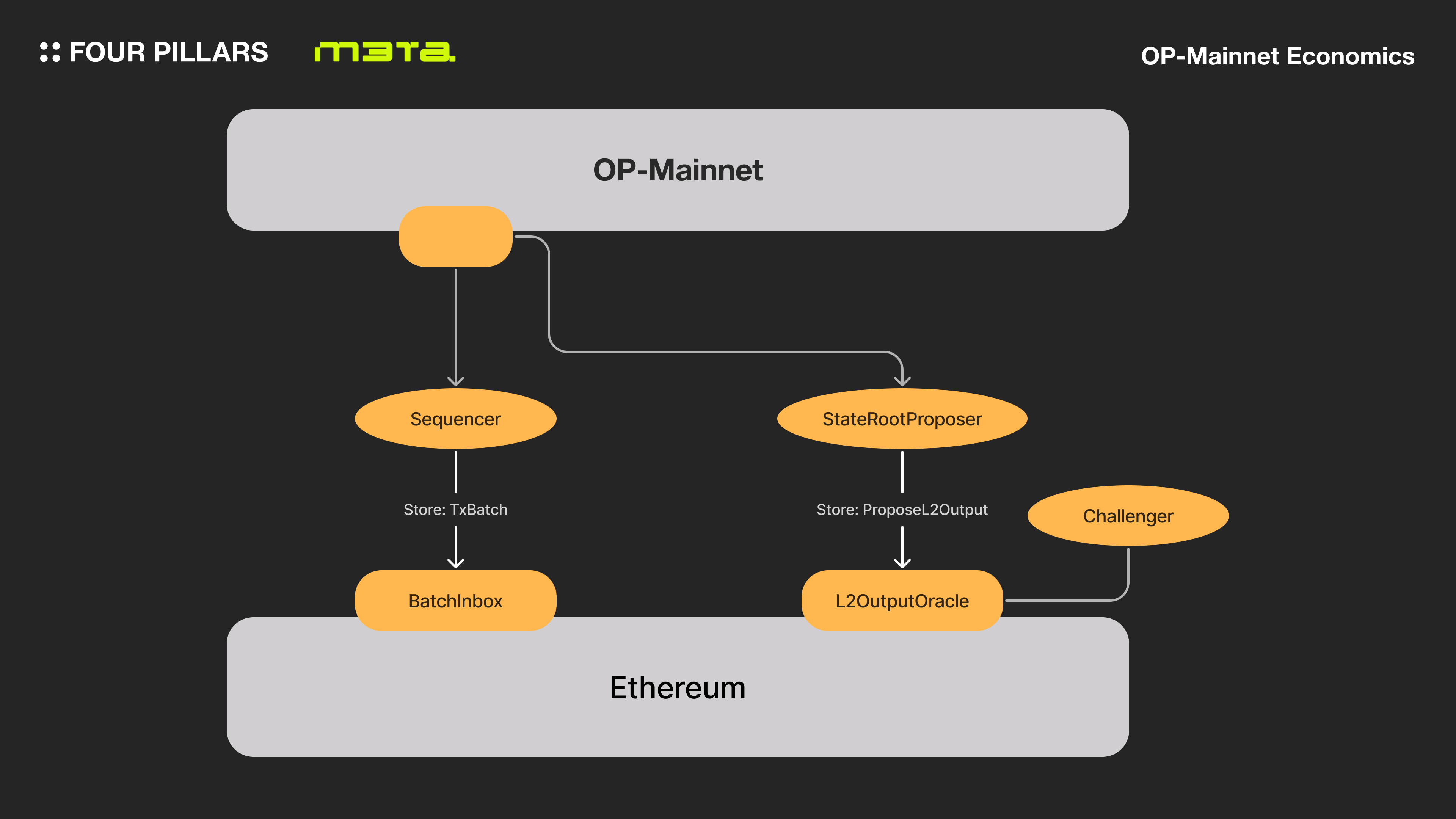 FOUR PILLARS m3ta

OP-Mainnet Economics

OP-Mainnet

Sequencer

StateRootProposer

Store: TxBatch

Store: ProposeL2Output

Challenger

BatchInbox

L2OutputOracle

Ethereum